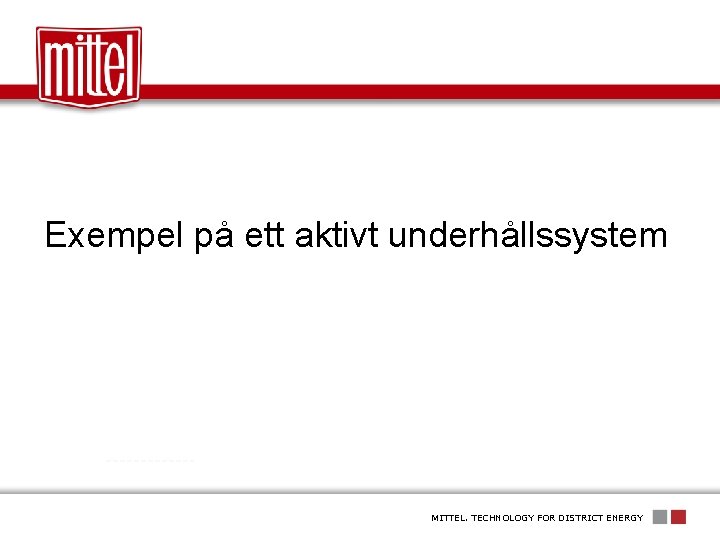 mittel

Exempel på ett aktivt underhållssystem

MITTEL. TECHNOLOGY FOR DISTRICT ENERGY